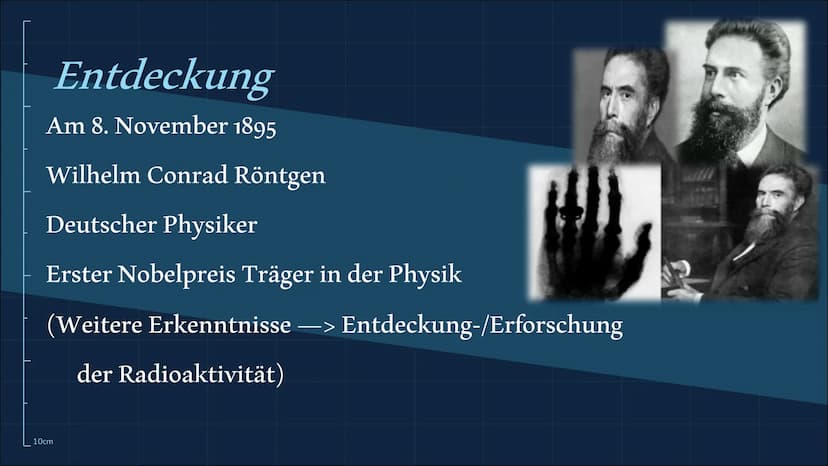 Entdeckung

Am 8. November 1895

Wilhelm Conrad Röntgen

Deutscher Physiker

Erster Nobelpreis Träger in der Physik

(Weitere Erkenntnisse —> Entdeckung-/Erforschung der Radioaktivität)

10cm